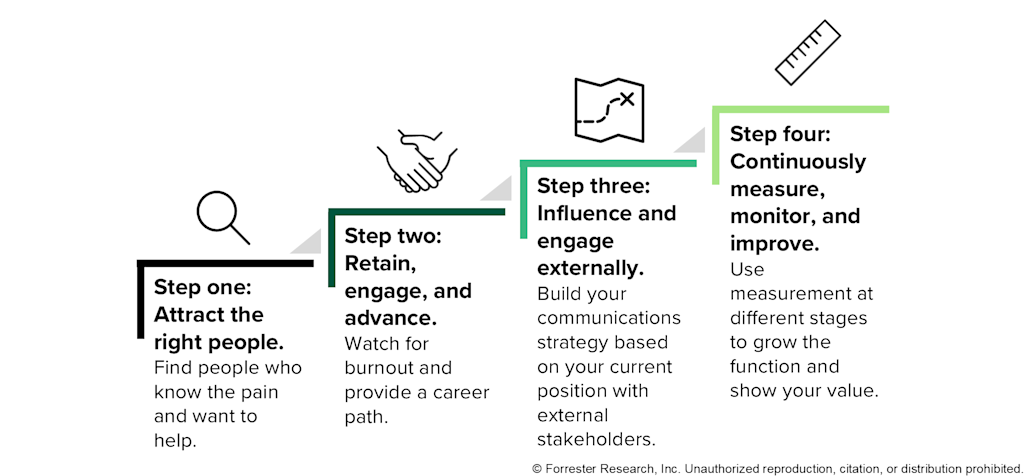 Step one: Attract the right people.
Find people who know the pain and want to help.

Step two: Retain, engage, and advance.
Watch for burnout and provide a career path.

Step three: Influence and engage externally.
Build your communications strategy based on your current position with external stakeholders.

Step four: Continuously measure, monitor, and improve.
Use measurement at different stages to grow the function and show your value.

© Forrester Research, Inc. Unauthorized reproduction, citation, or distribution prohibited.